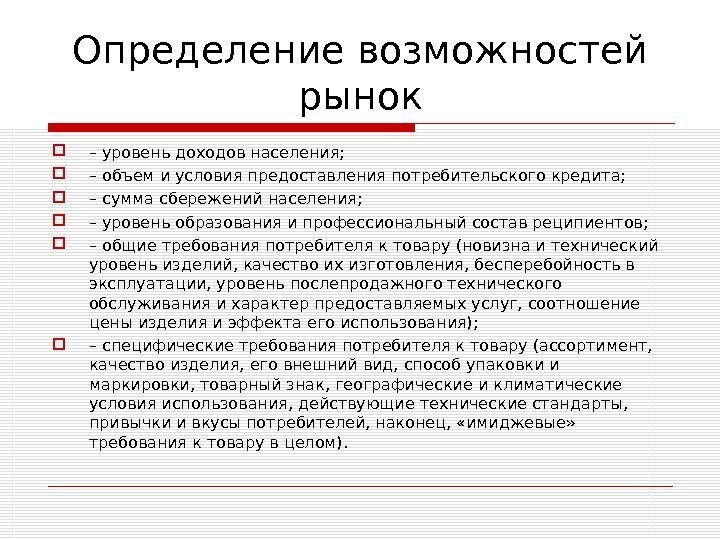 Определение возможностей рынок

– уровень доходов населения;

– объем и условия предоставления потребительского кредита;

– сумма сбережений населения;

– уровень образования и профессиональный состав реципиентов;

– общие требования потребителя к товару (новизна и технический уровень изделий, качество их изготовления, бесперебойность в эксплуатации, уровень послепродажного технического обслуживания и характер предоставляемых услуг, соотношение цены изделия и эффекта его использования);

– специфические требования потребителя к товару (ассортимент, качество изделия, его внешний вид, способ упаковки и маркировки, товарный знак, географические и климатические условия использования, действующие технические стандарты, привычки и вкусы потребителей, наконец, «имиджевые» требования к товару в целом).